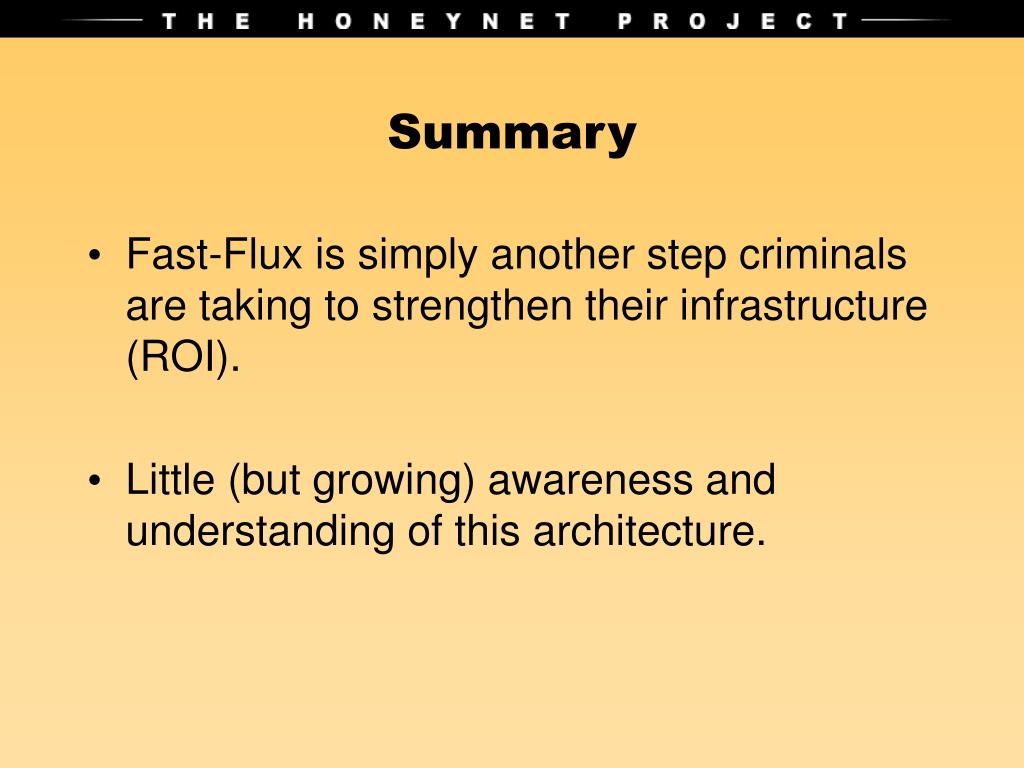 THE HONEYNET PROJECT

Summary

• Fast-Flux is simply another step criminals are taking to strengthen their infrastructure (ROI).

• Little (but growing) awareness and understanding of this architecture.